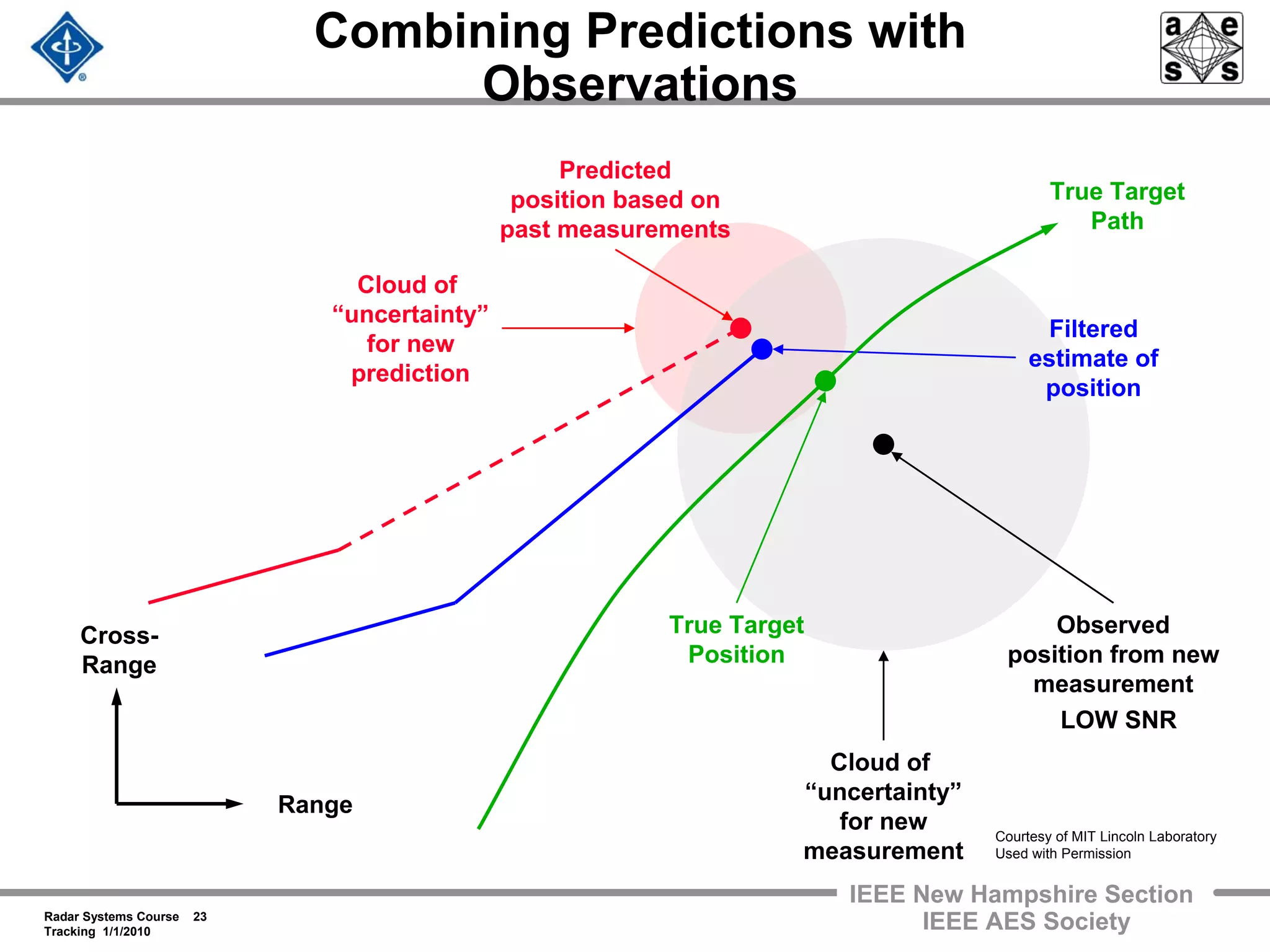 Combining Predictions with Observations

a e s s

Predicted position based on past measurements

True Target Path

Cloud of “uncertainty” for new prediction

Filtered estimate of position

Cross-Range

True Target Position

Observed position from new measurement

LOW SNR

Range

Cloud of “uncertainty” for new measurement

Courtesy of MIT Lincoln Laboratory
Used with Permission

Radar Systems Course 23
Tracking 1/1/2010

IEEE New Hampshire Section
IEEE AES Society